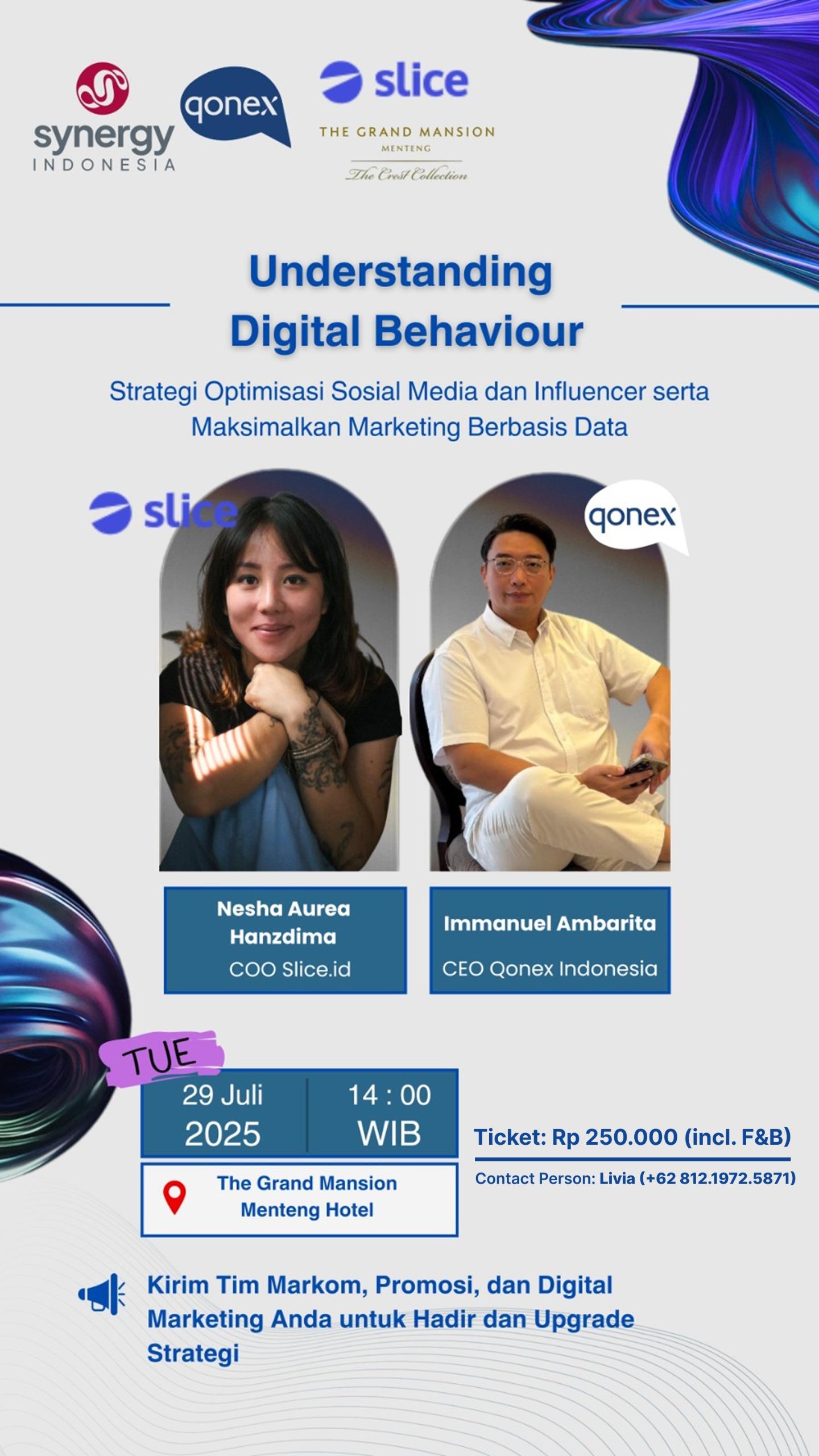 synergy INDONESIA

qonex

slice

THE GRAND MANSION
MENTENG
The Crest Collection

Understanding Digital Behaviour

Strategi Optimisasi Sosial Media dan Influencer serta Maksimalkan Marketing Berbasis Data

slice

qonex

Nesha Aurea Hanzdima
COO Slice.id

Immanuel Ambarita
CEO Qonex Indonesia

TUE

29 Juli 2025

14 : 00 WIB

The Grand Mansion Menteng Hotel

Ticket: Rp 250.000 (incl. F&B)

Contact Person: Livia (+62 812.1972.5871)

Kirim Tim Markom, Promosi, dan Digital Marketing Anda untuk Hadir dan Upgrade Strategi